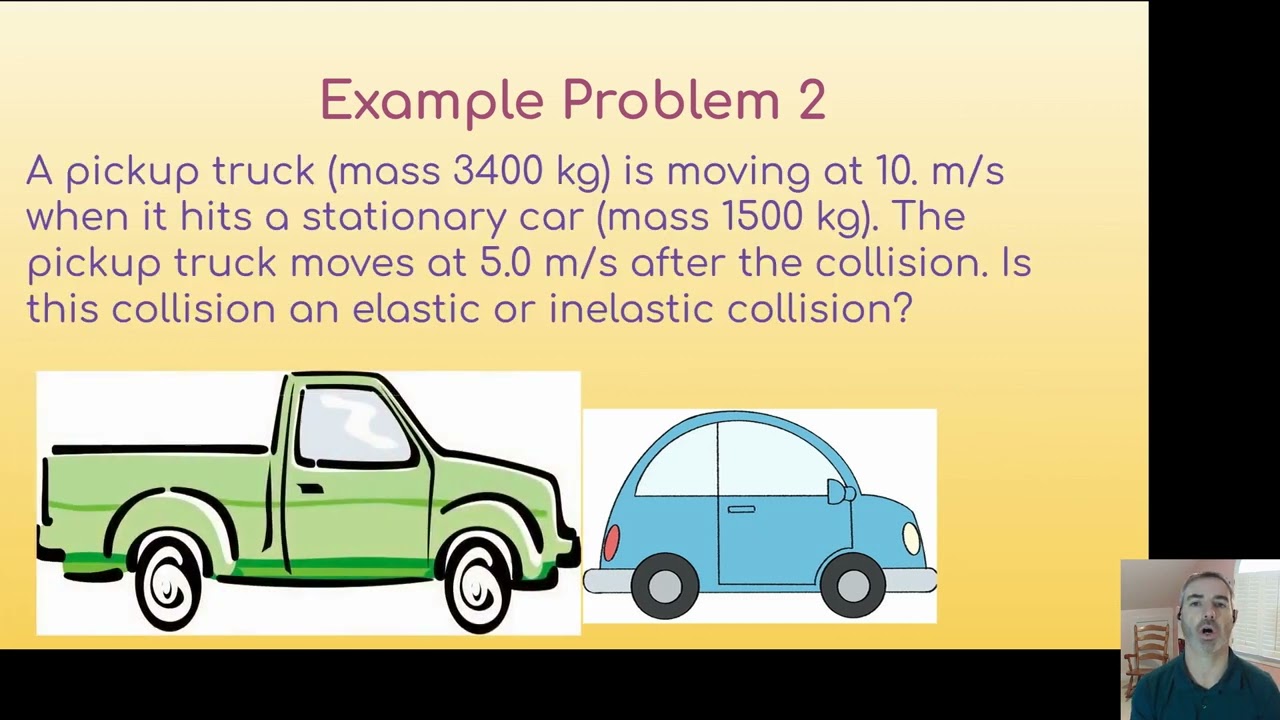 Example Problem 2

A pickup truck (mass 3400 kg) is moving at 10. m/s when it hits a stationary car (mass 1500 kg). The pickup truck moves at 5.0 m/s after the collision. Is this collision an elastic or inelastic collision?